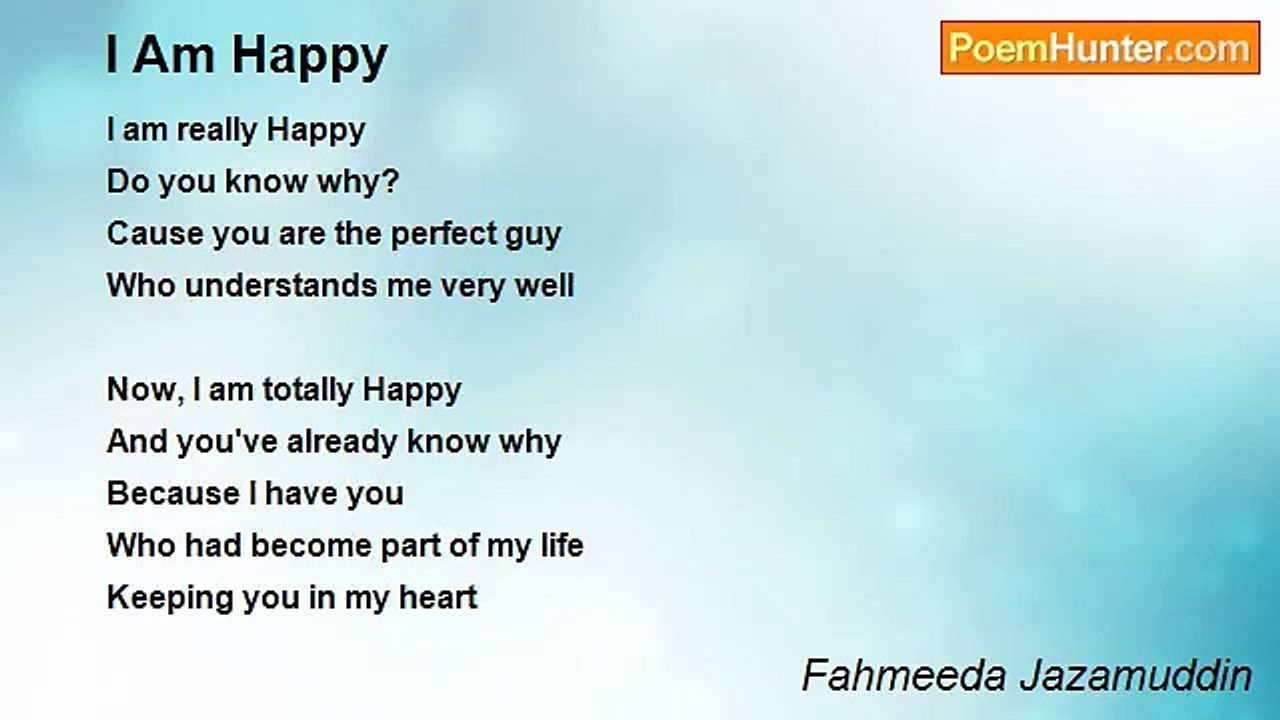 I Am Happy

PoemHunter.com

I am really Happy
Do you know why?
Cause you are the perfect guy
Who understands me very well

Now, I am totally Happy
And you've already know why
Because I have you
Who had become part of my life
Keeping you in my heart

Fahmeeda Jazamuddin